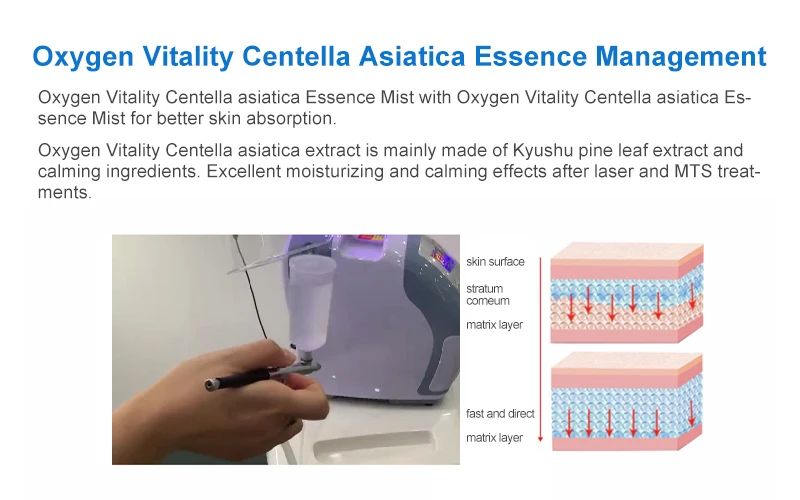 Oxygen Vitality Centella Asiatica Essence Management

Oxygen Vitality Centella asiatica Essence Mist with Oxygen Vitality Centella asiatica Essence Mist for better skin absorption.

Oxygen Vitality Centella asiatica extract is mainly made of Kyushu pine leaf extract and calming ingredients. Excellent moisturizing and calming effects after laser and MTS treatments.

skin surface
stratum corneum
matrix layer
fast and direct
matrix layer